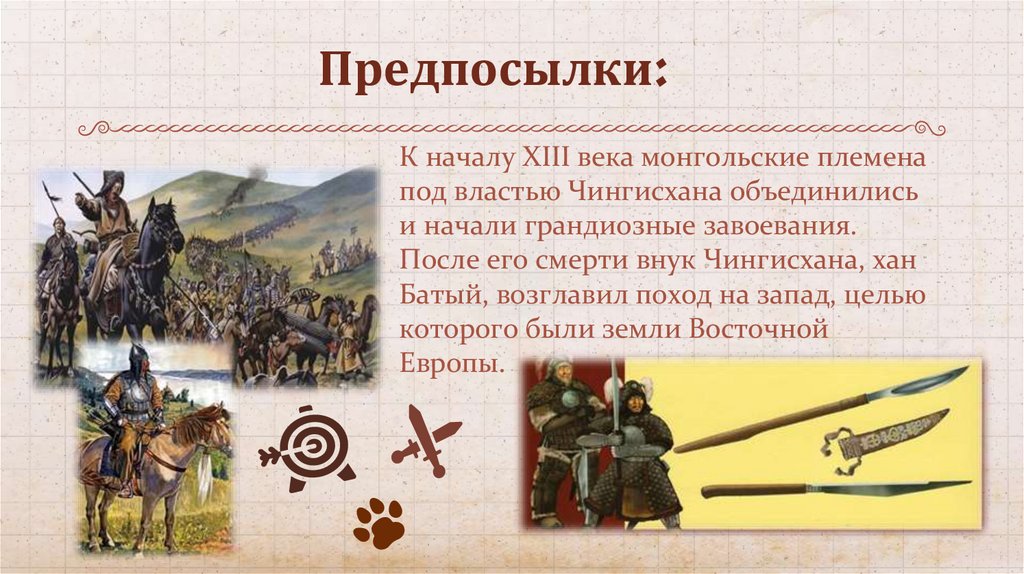 Предпосылки:

К началу XIII века монгольские племена под властью Чингисхана объединились и начали грандиозные завоевания. После его смерти внук Чингисхана, хан Батый, возглавил поход на запад, целью которого были земли Восточной Европы.